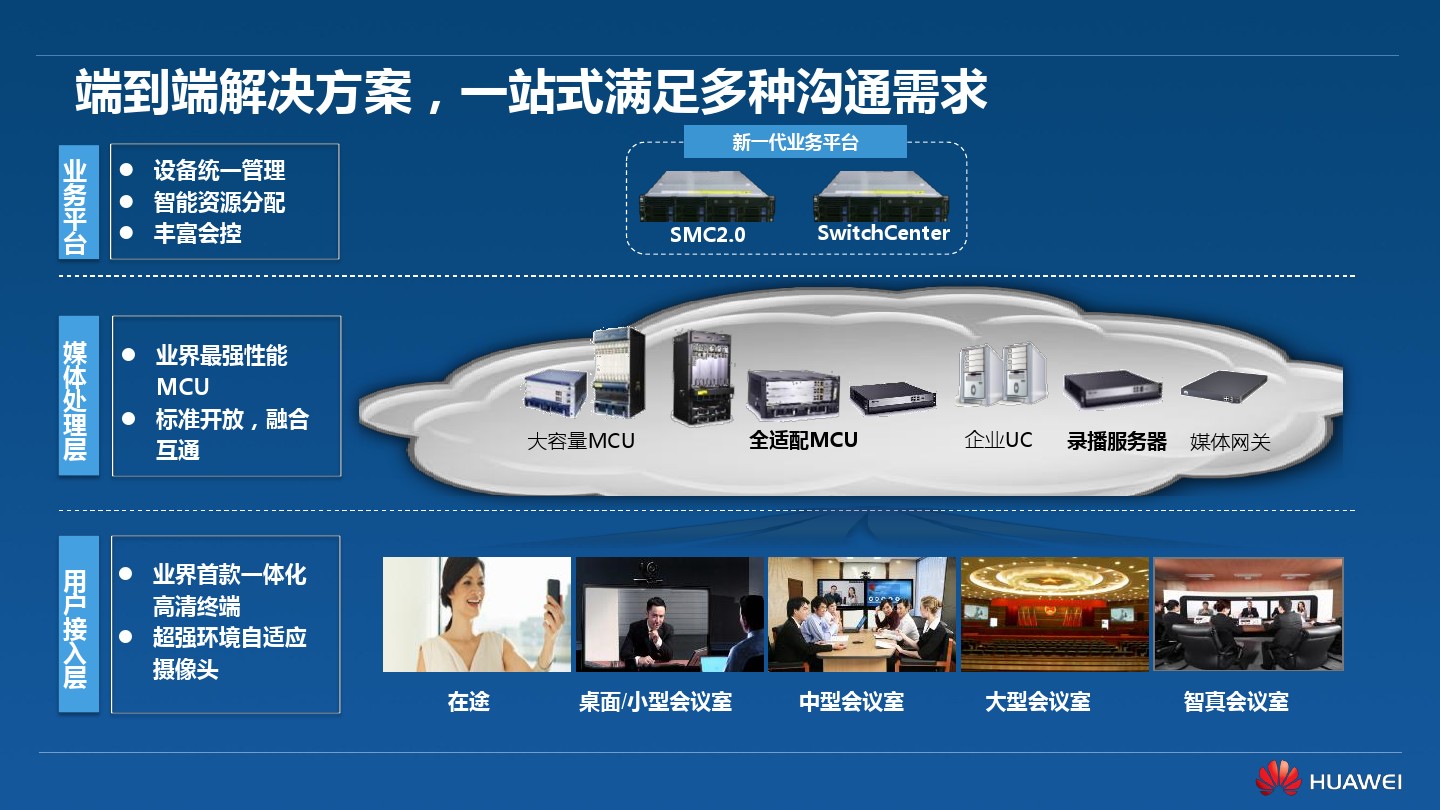 端到端解决方案，一站式满足多种沟通需求

业务平台
- 设备统一管理
- 智能资源分配
- 丰富会控

新一代业务平台
SMC2.0
SwitchCenter

媒体处理层
- 业界最强性能MCU
- 标准开放，融合互通

大容量MCU
全适配MCU
企业UC
录播服务器
媒体网关

用户接入层
- 业界首款一体化高清终端
- 超强环境自适应摄像头

在途
桌面/小型会议室
中型会议室
大型会议室
智真会议室

HUAWEI